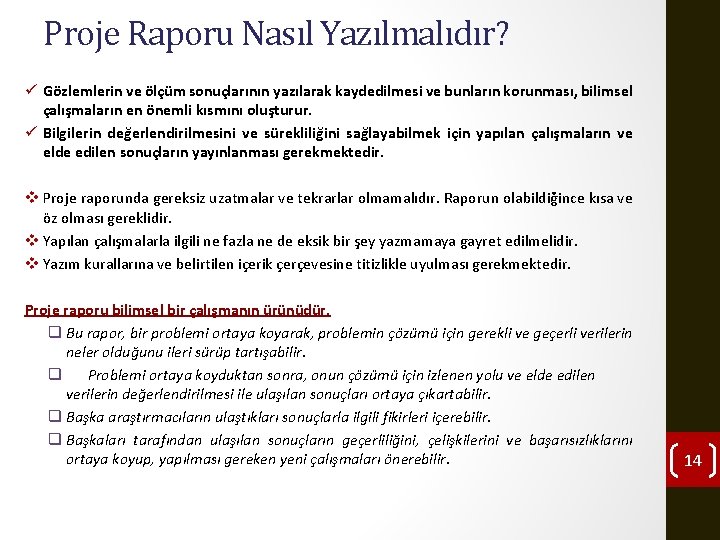 Proje Raporu Nasıl Yazılmalıdır?

✓ Gözlemlerin ve ölçüm sonuçlarının yazılarak kaydedilmesi ve bunların korunması, bilimsel çalışmaların en önemli kısmını oluşturur.
✓ Bilgilerin değerlendirilmesini ve sürekliliğini sağlayabilmek için yapılan çalışmaların ve elde edilen sonuçların yayınlanması gerekmektedir.

❖ Proje raporunda gereksiz uzatmalar ve tekrarlar olmamalıdır. Raporun olabildiğince kısa ve öz olması gereklidir.
❖ Yapılan çalışmalarla ilgili ne fazla ne de eksik bir şey yazmamaya gayret edilmelidir.
❖ Yazım kurallarına ve belirtilen içerik çerçevesine titizlikle uyulması gerekmektedir.

Proje raporu bilimsel bir çalışmanın ürünüdür.
❑ Bu rapor, bir problemi ortaya koyarak, problemin çözümü için gerekli ve geçerli verilerin neler olduğunu ileri sürüp tartışabilir.
❑ Problemi ortaya koyduktan sonra, onun çözümü için izlenen yolu ve elde edilen verilerin değerlendirilmesi ile ulaşılan sonuçları ortaya çıkartabilir.
❑ Başka araştırmacıların ulaştıkları sonuçlarla ilgili fikirleri içerebilir.
❑ Başkaları tarafından ulaşılan sonuçların geçerliliğini, çelişkilerini ve başarısızlıklarını ortaya koyup, yapılması gereken yeni çalışmaları önerebilir.

14